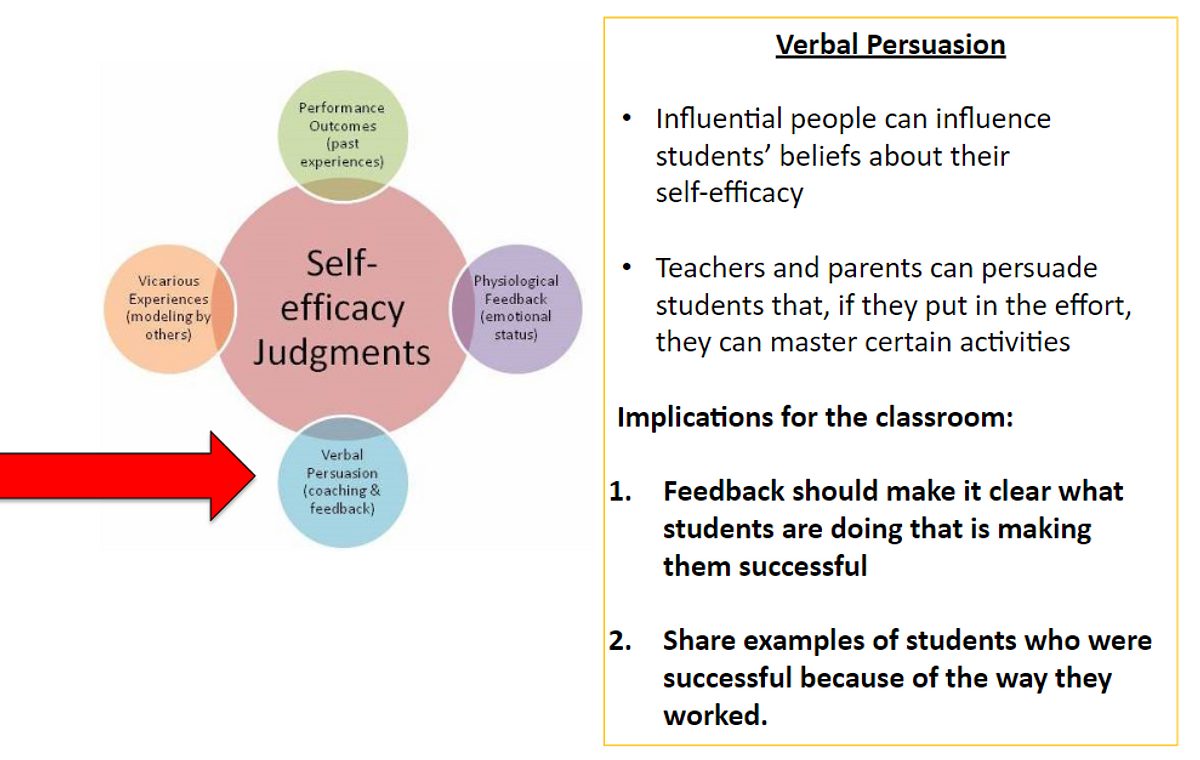 Performance Outcomes (past experiences)

Vicarious Experiences (modeling by others)

Self-efficacy Judgments

Physiological Feedback (emotional status)

Verbal Persuasion (coaching & feedback)

Verbal Persuasion

• Influential people can influence students' beliefs about their self-efficacy

• Teachers and parents can persuade students that, if they put in the effort, they can master certain activities

Implications for the classroom:

1. Feedback should make it clear what students are doing that is making them successful

2. Share examples of students who were successful because of the way they worked.